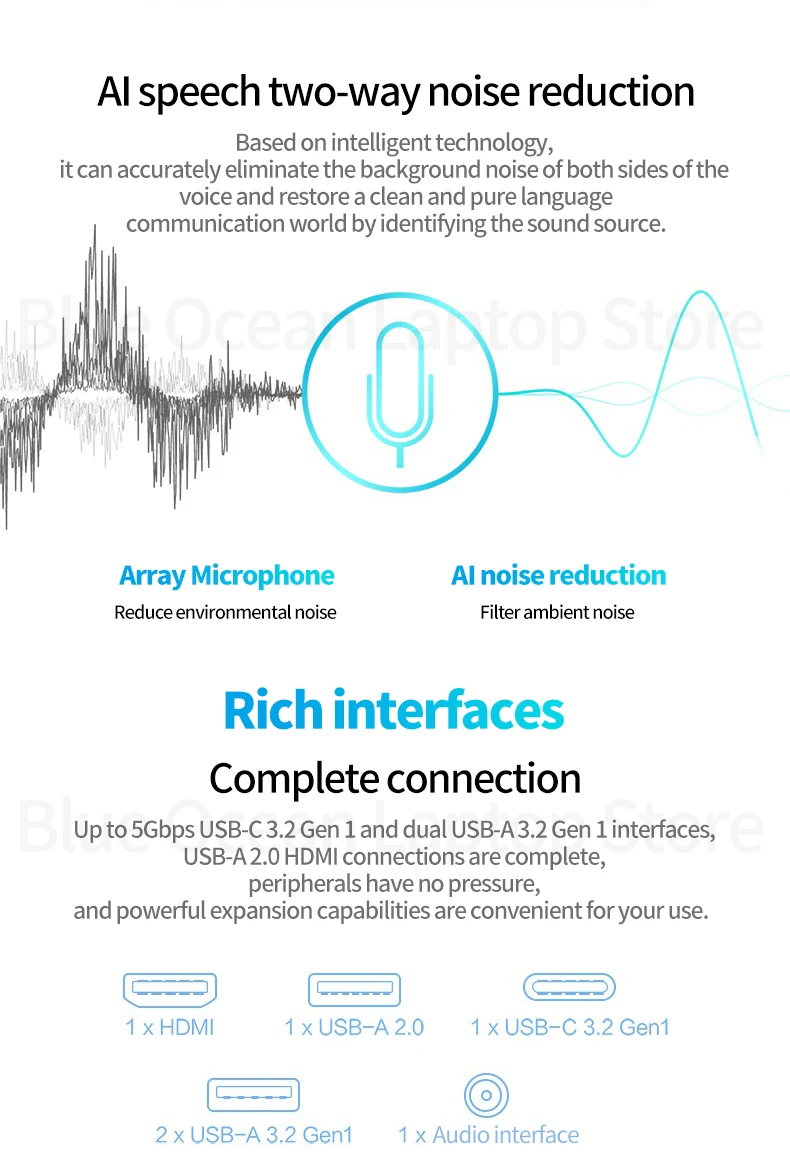 AI speech two-way noise reduction

Based on intelligent technology, it can accurately eliminate the background noise of both sides of the voice and restore a clean and pure language communication world by identifying the sound source.

Blue Ocean Laptop Store

Array Microphone
Reduce environmental noise

AI noise reduction
Filter ambient noise

Rich interfaces
Complete connection

Blue Ocean Laptop Store

Up to 5Gbps USB-C 3.2 Gen 1 and dual USB-A 3.2 Gen 1 interfaces, USB-A 2.0 HDMI connections are complete, peripherals have no pressure, and powerful expansion capabilities are convenient for your use.

1 x HDMI
1 x USB-A 2.0
1 x USB-C 3.2 Gen1
2 x USB-A 3.2 Gen1
1 x Audio interface